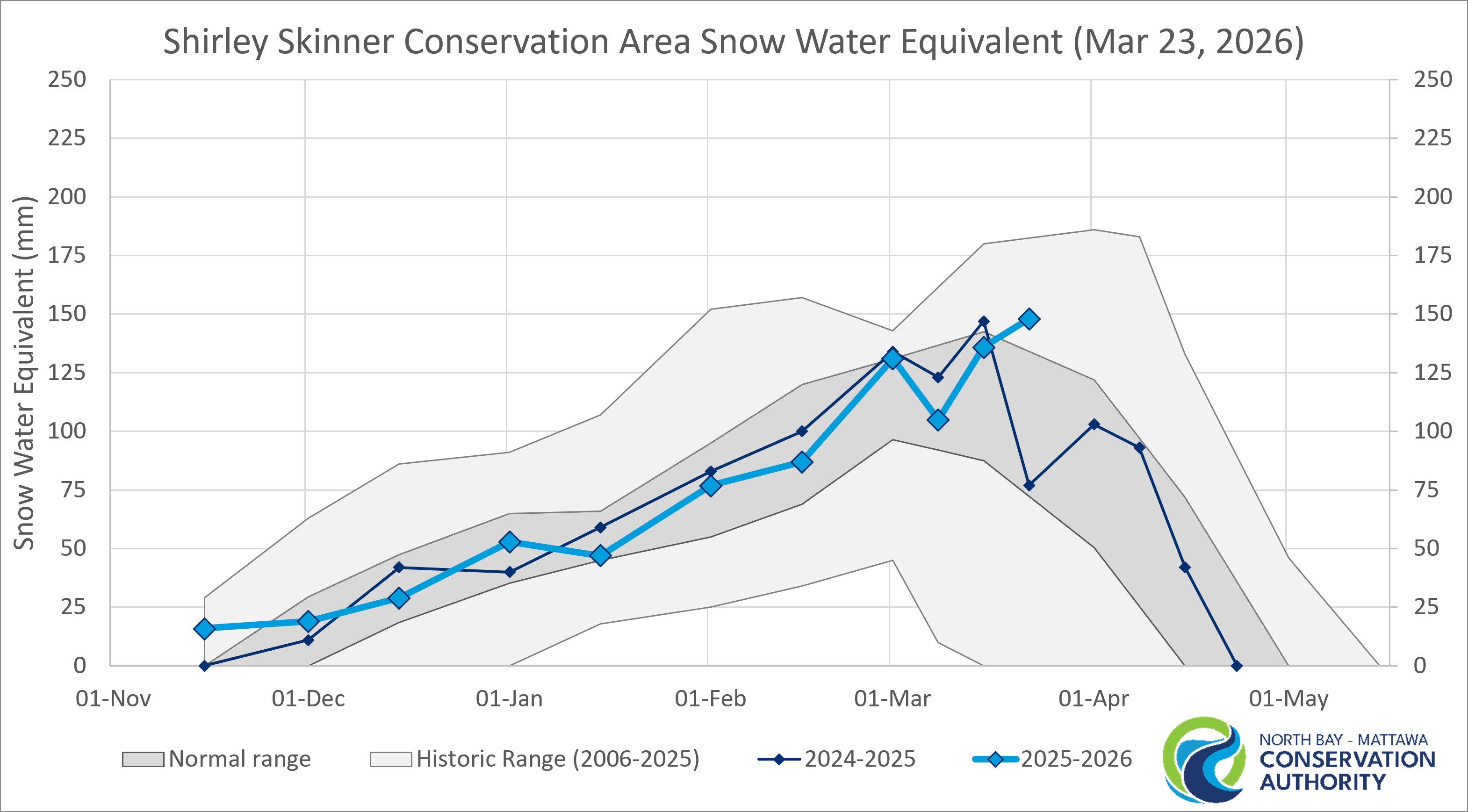 Shirley Skinner Conservation Area Snow Water Equivalent (Mar 23, 2026)

Snow Water Equivalent (mm)

250
225
200
175
150
125
100
75
50
25
0

250
225
200
175
150
125
100
75
50
25
0

01-Nov 01-Dec 01-Jan 01-Feb 01-Mar 01-Apr 01-May

Normal range
Historic Range (2006-2025)
2024-2025
2025-2026

NORTH BAY - MATTAWA
CONSERVATION
AUTHORITY